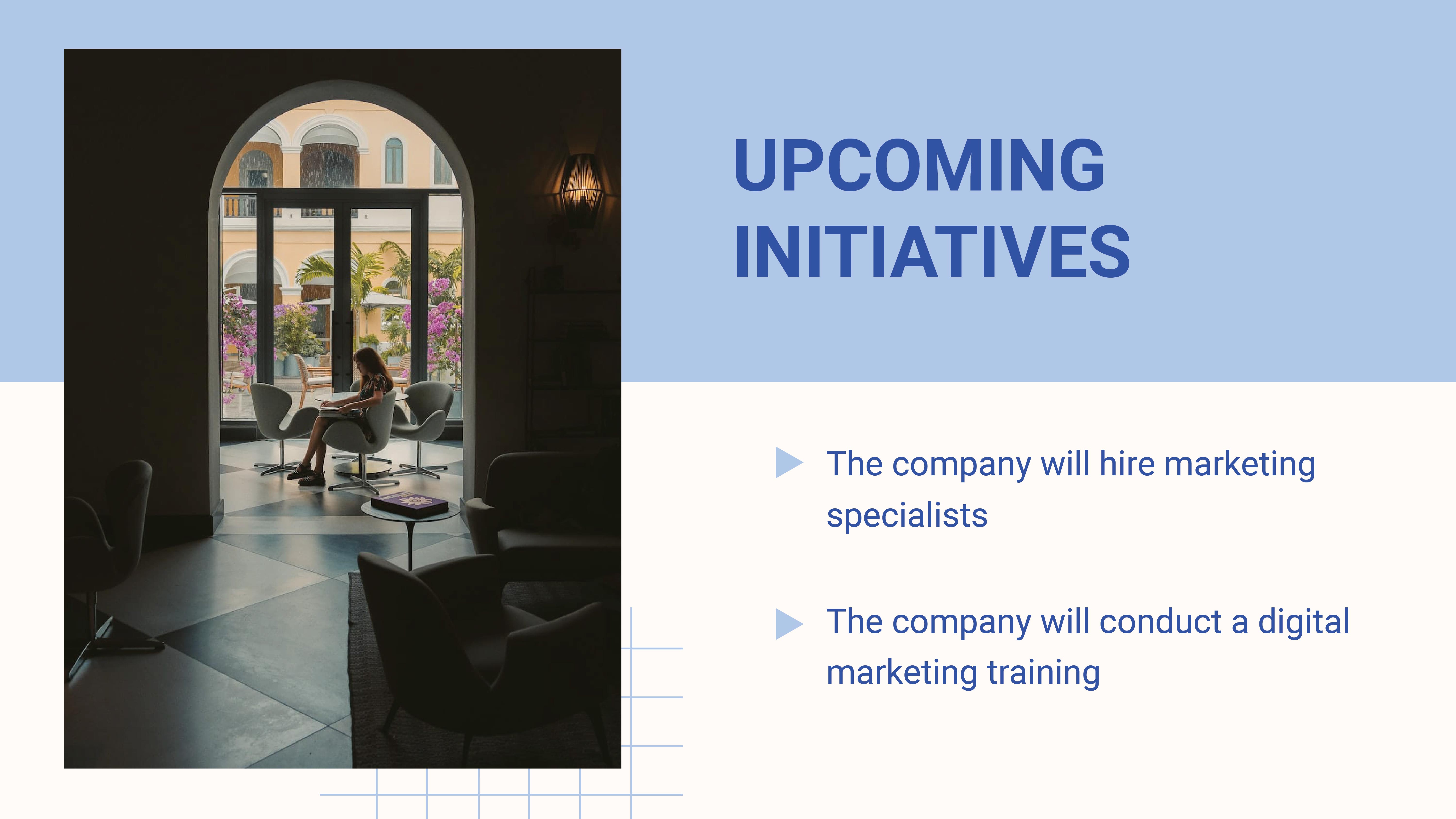 UPCOMING INITIATIVES

The company will hire marketing specialists

The company will conduct a digital marketing training